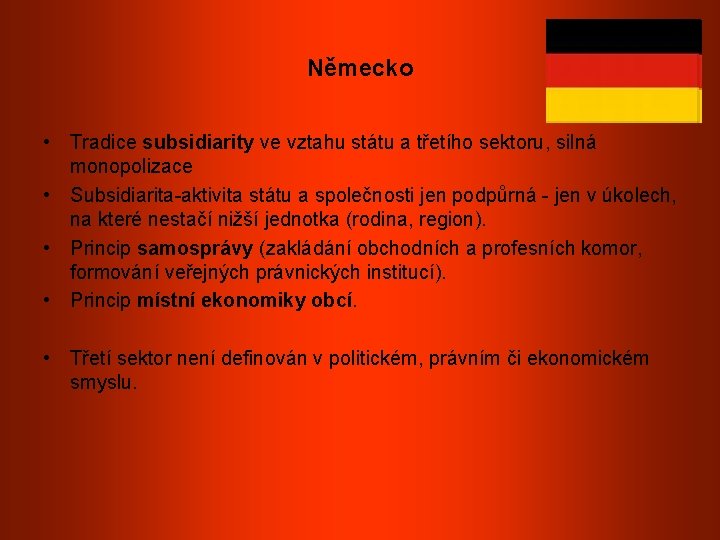 Německo

• Tradice subsidiarity ve vztahu státu a třetího sektoru, silná monopolizace
• Subsidiarita-aktivita státu a společnosti jen podpůrná - jen v úkolech, na které nestačí nižší jednotka (rodina, region).
• Princip samosprávy (zakládání obchodních a profesních komor, formování veřejných právnických institucí).
• Princip místní ekonomiky obcí.

• Třetí sektor není definován v politickém, právním či ekonomickém smyslu.